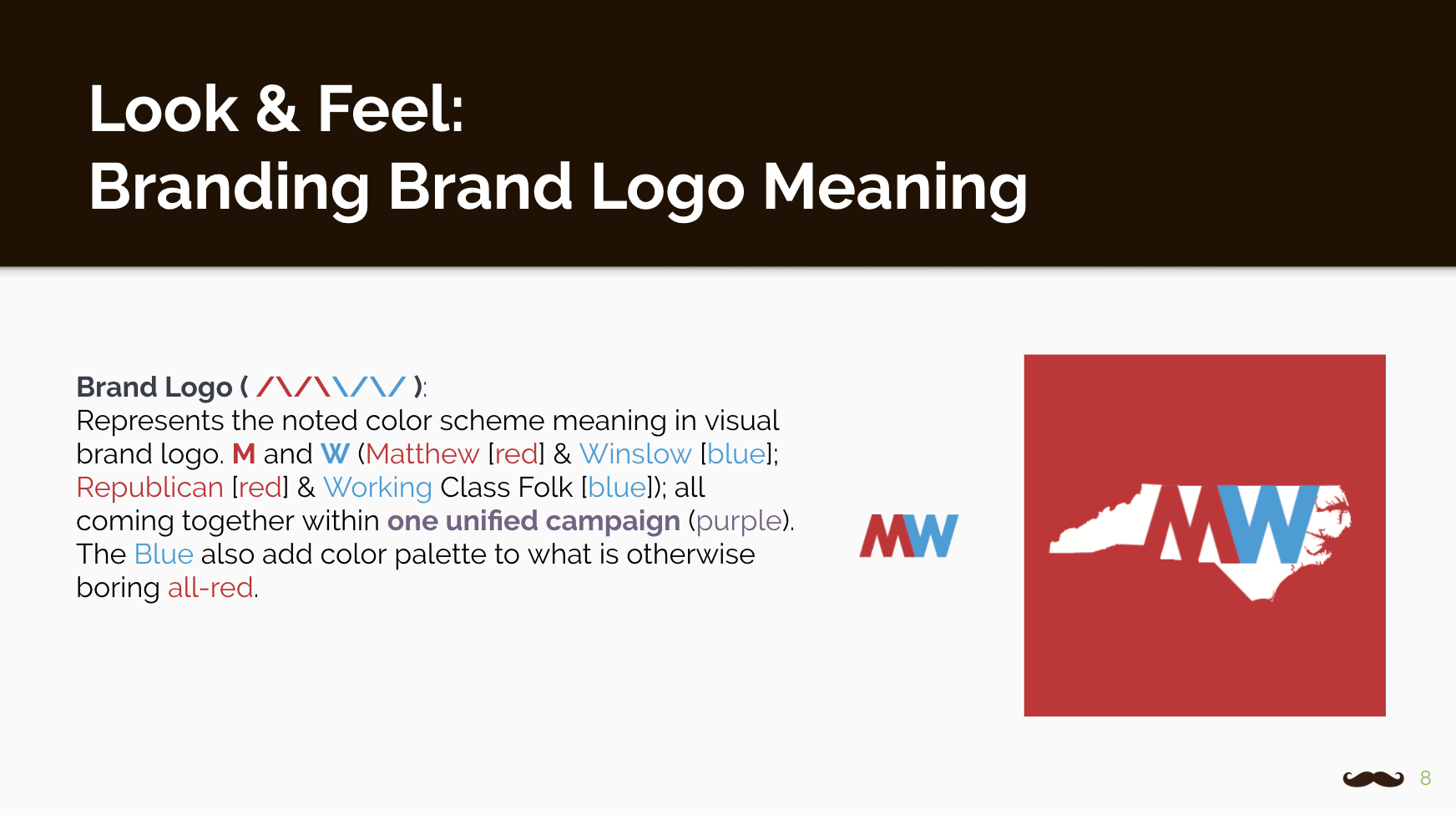 Look & Feel:
Branding Brand Logo Meaning

Brand Logo ( /\/\\/\/ ):
Represents the noted color scheme meaning in visual brand logo. M and W (Matthew [red] & Winslow [blue]; Republican [red] & Working Class Folk [blue]); all coming together within one unified campaign (purple). The Blue also add color palette to what is otherwise boring all-red.

MW

MW

8